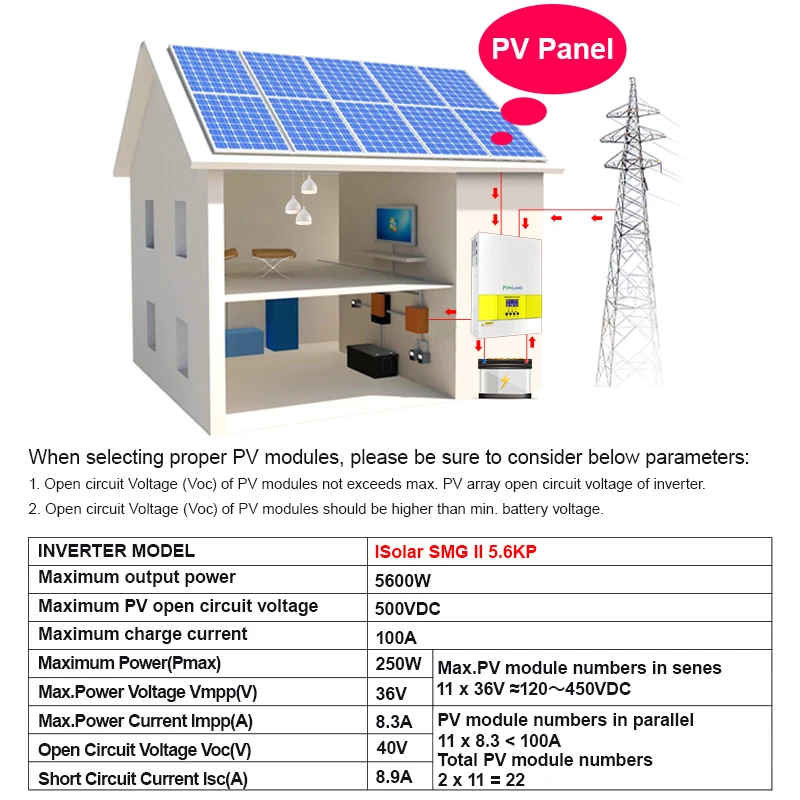 PV Panel

POWLAND

When selecting proper PV modules, please be sure to consider below parameters:
1. Open circuit Voltage (Voc) of PV modules not exceeds max. PV array open circuit voltage of inverter.
2. Open circuit Voltage (Voc) of PV modules should be higher than min. battery voltage.

| INVERTER MODEL | ISolar SMG II 5.6KP | |
|---|---|---|
| Maximum output power | 5600W | |
| Maximum PV open circuit voltage | 500VDC | |
| Maximum charge current | 100A | |
| Maximum Power(Pmax) | 250W | Max.PV module numbers in senes 11 x 36V ≈120～450VDC |
| Max.Power Voltage Vmpp(V) | 36V | |
| Max.Power Current Impp(A) | 8.3A | PV module numbers in parallel 11 x 8.3 < 100A Total PV module numbers 2 x 11 = 22 |
| Open Circuit Voltage Voc(V) | 40V | |
| Short Circuit Current Isc(A) | 8.9A | |